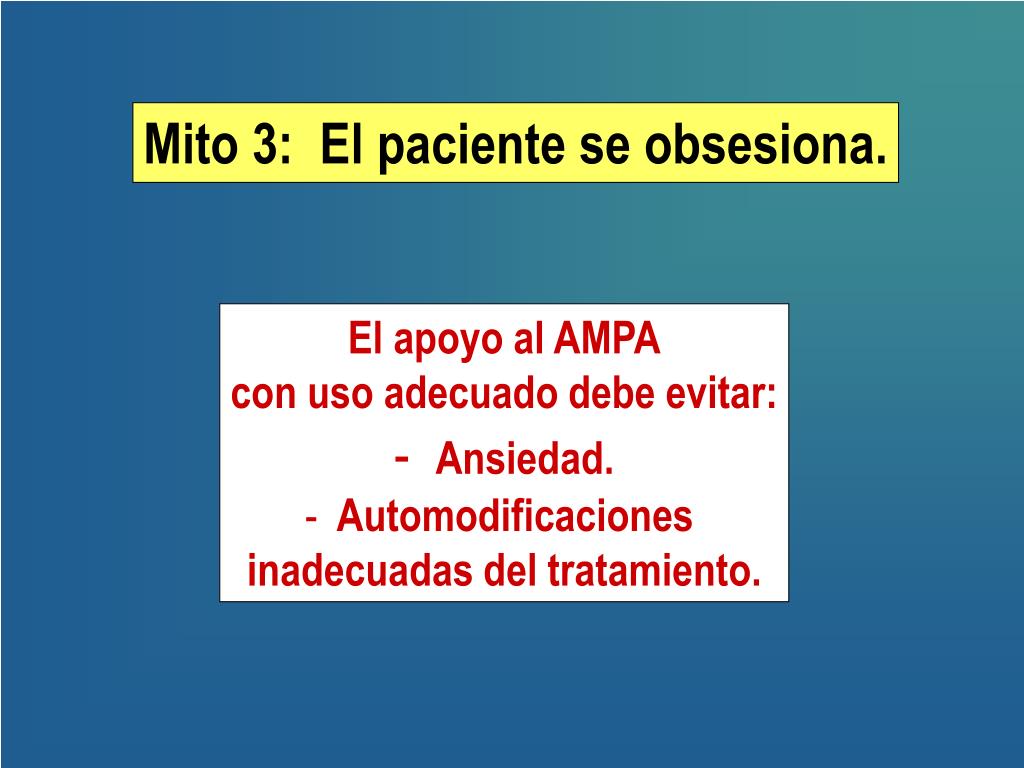 Mito 3: El paciente se obsesiona.

El apoyo al AMPA
con uso adecuado debe evitar:
- Ansiedad.
- Automodificaciones inadecuadas del tratamiento.